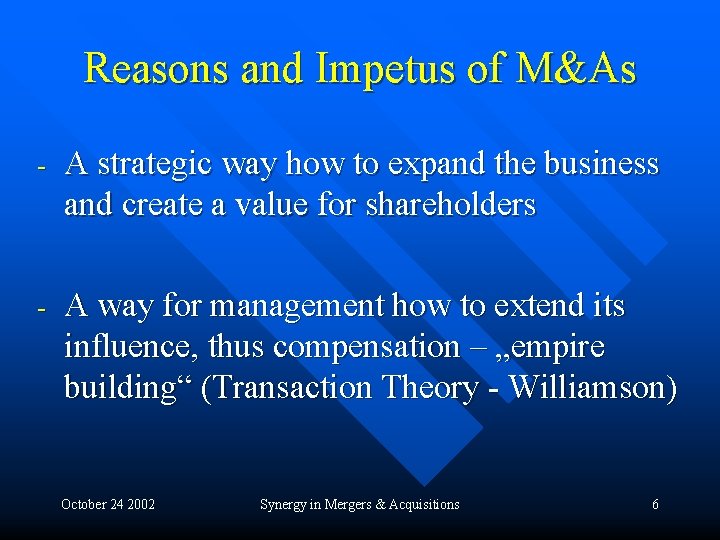 Reasons and Impetus of M&As

- A strategic way how to expand the business and create a value for shareholders

- A way for management how to extend its influence, thus compensation – „empire building“ (Transaction Theory - Williamson)

October 24 2002

Synergy in Mergers & Acquisitions

6